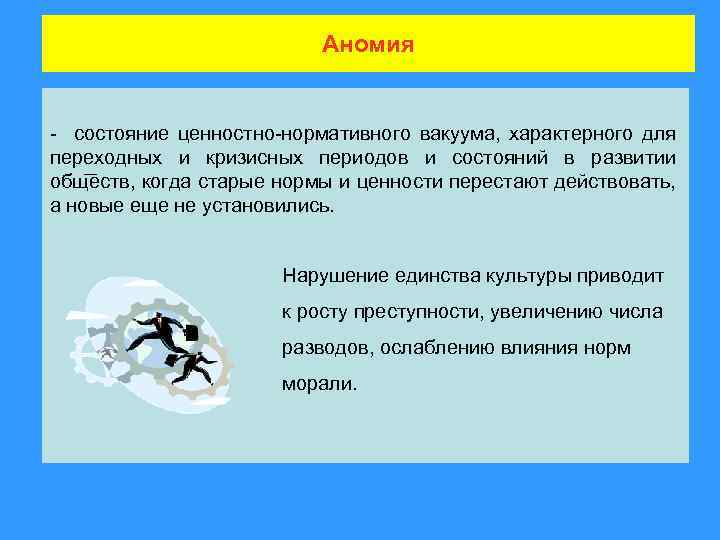 Аномия

- состояние ценностно-нормативного вакуума, характерного для переходных и кризисных периодов и состояний в развитии обществ, когда старые нормы и ценности перестают действовать, а новые еще не установились.

Нарушение единства культуры приводит к росту преступности, увеличению числа разводов, ослаблению влияния норм морали.